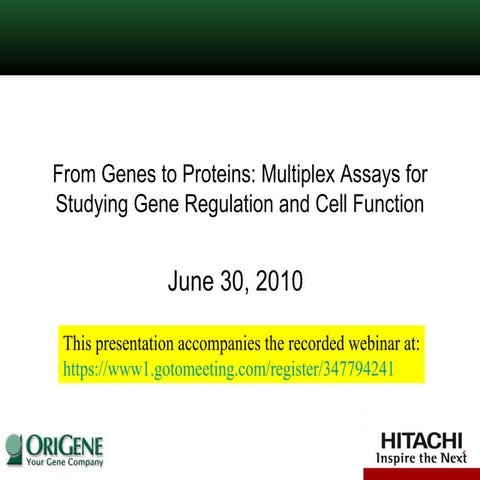 From Genes to Proteins: Multiplex Assays for Studying Gene Regulation and Cell Function

June 30, 2010

This presentation accompanies the recorded webinar at:
https://www1.gotomeeting.com/register/347794241

ORIGENE
Your Gene Company

HITACHI
Inspire the Next